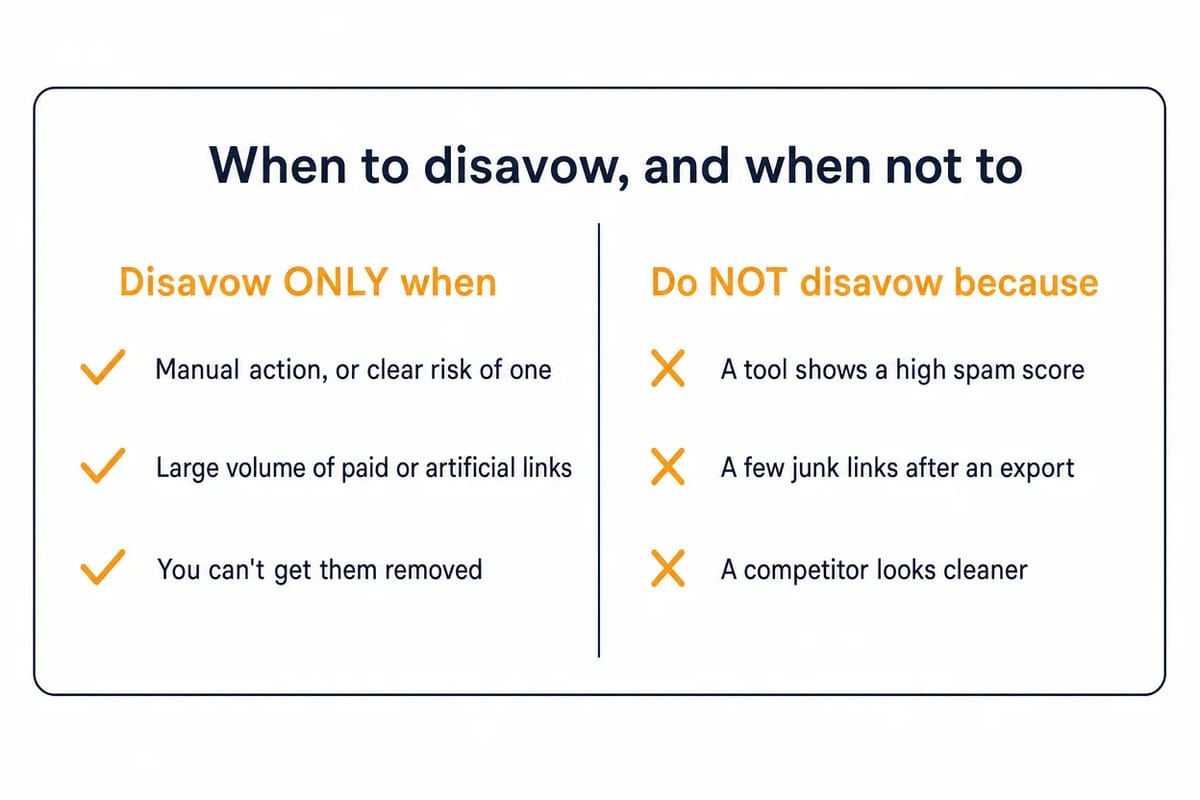 When to disavow, and when not to

Disavow ONLY when

Manual action, or clear risk of one

Large volume of paid or artificial links

You can't get them removed

Do NOT disavow because

A tool shows a high spam score

A few junk links after an export

A competitor looks cleaner